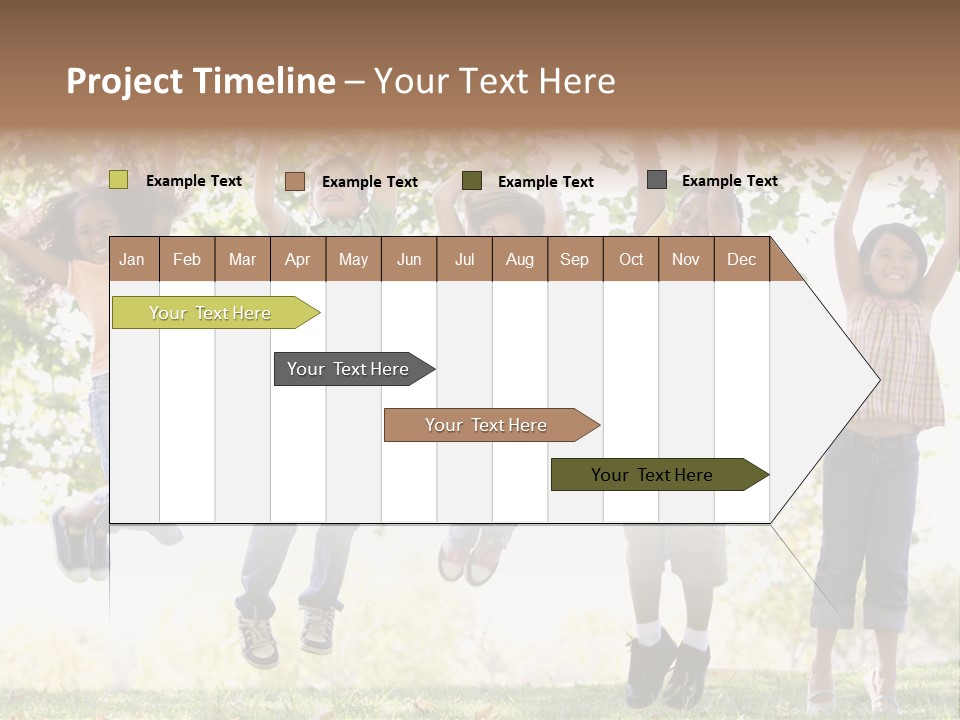 Project Timeline – Your Text Here

Example Text
Example Text
Example Text
Example Text

| Jan | Feb | Mar | Apr | May | Jun | Jul | Aug | Sep | Oct | Nov | Dec |
|---|---|---|---|---|---|---|---|---|---|---|---|

Your Text Here
Your Text Here
Your Text Here
Your Text Here